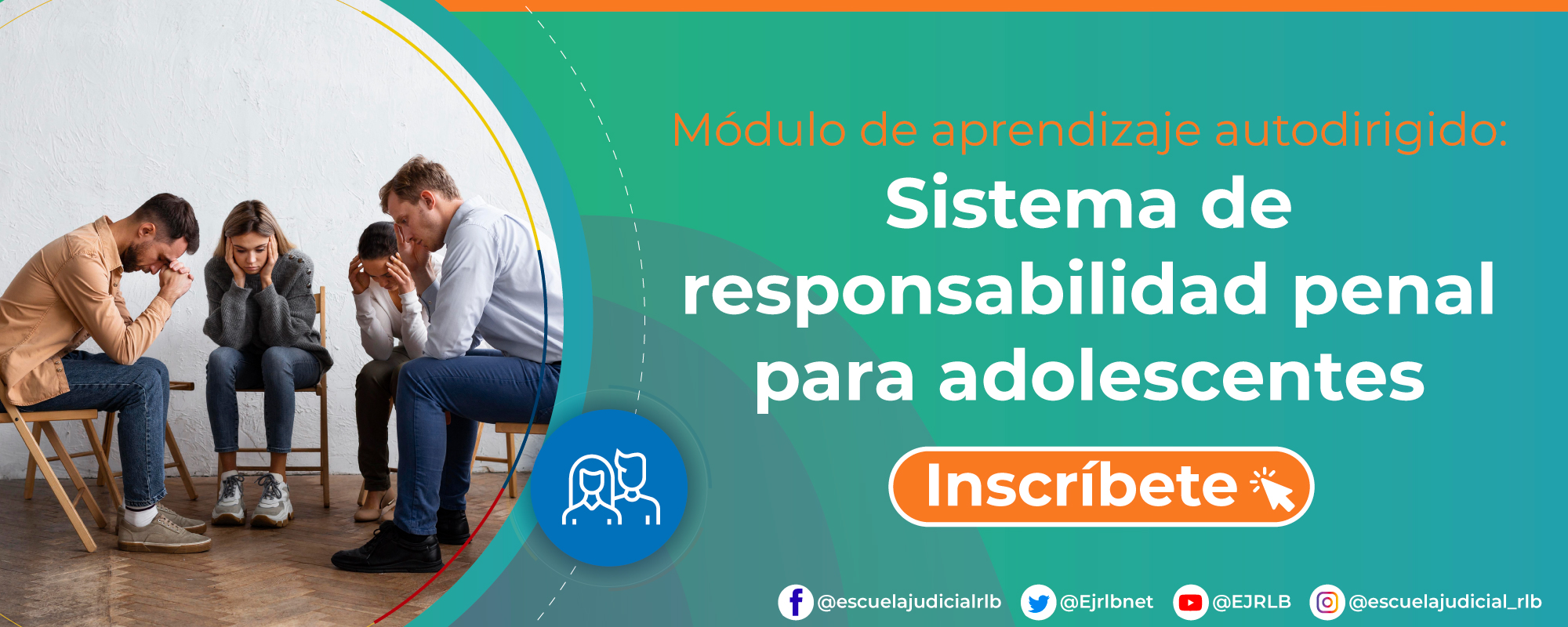 Módulo de aprendizaje autodirigido:

Sistema de responsabilidad penal para adolescentes

Inscríbete

@escuelajudicialrlb @Ejrlbnet @EJRLB @escuelajudicial_rlb